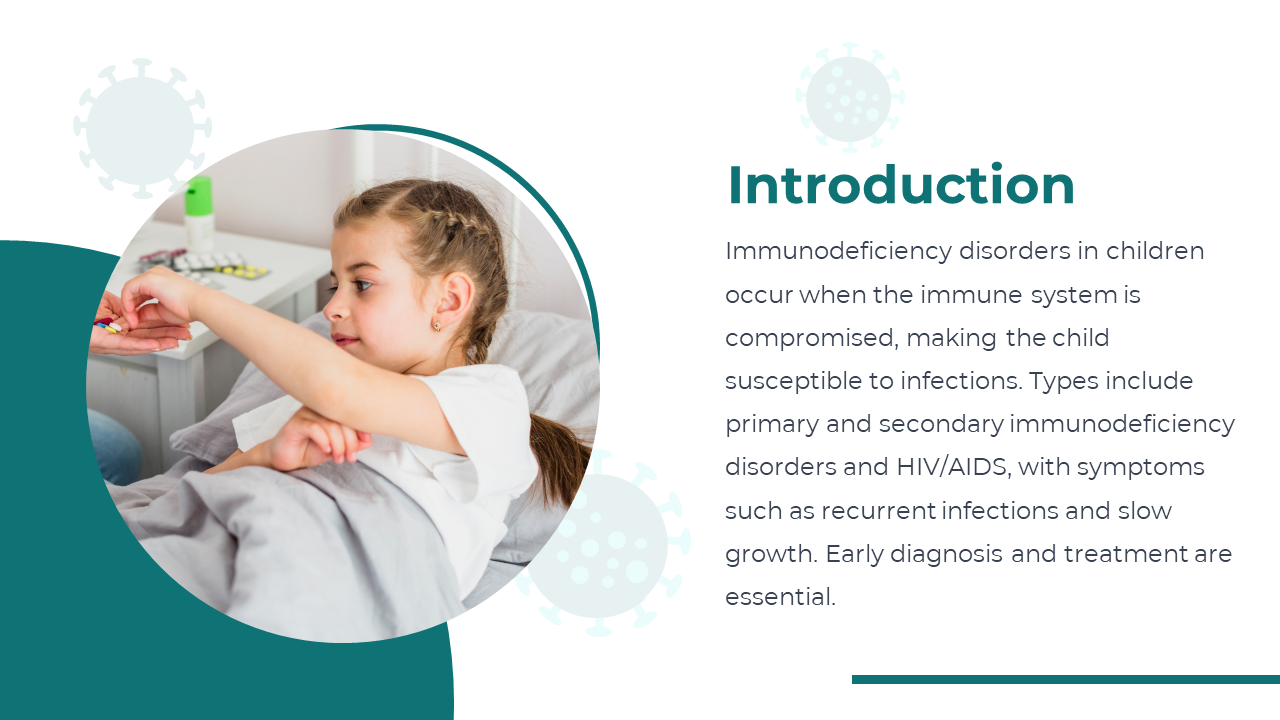 Introduction

Immunodeficiency disorders in children occur when the immune system is compromised, making the child susceptible to infections. Types include primary and secondary immunodeficiency disorders and HIV/AIDS, with symptoms such as recurrent infections and slow growth. Early diagnosis and treatment are essential.